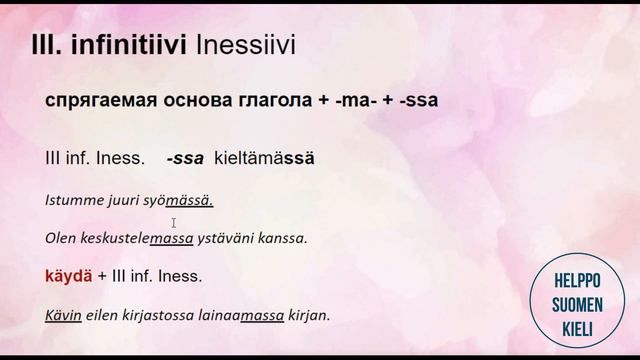 III. infinitiivi Inessiivi

спрягаемая основа глагола + -ma- + -ssa

III inf. Iness. -ssa kieltämässä

Istumme juuri syömässä.

Olen keskustelemassa ystäväni kanssa.

käydä + III inf. Iness.

Kävin eilen kirjastossa lainaamassa kirjan.

HELPPO SUOMEN KIELI